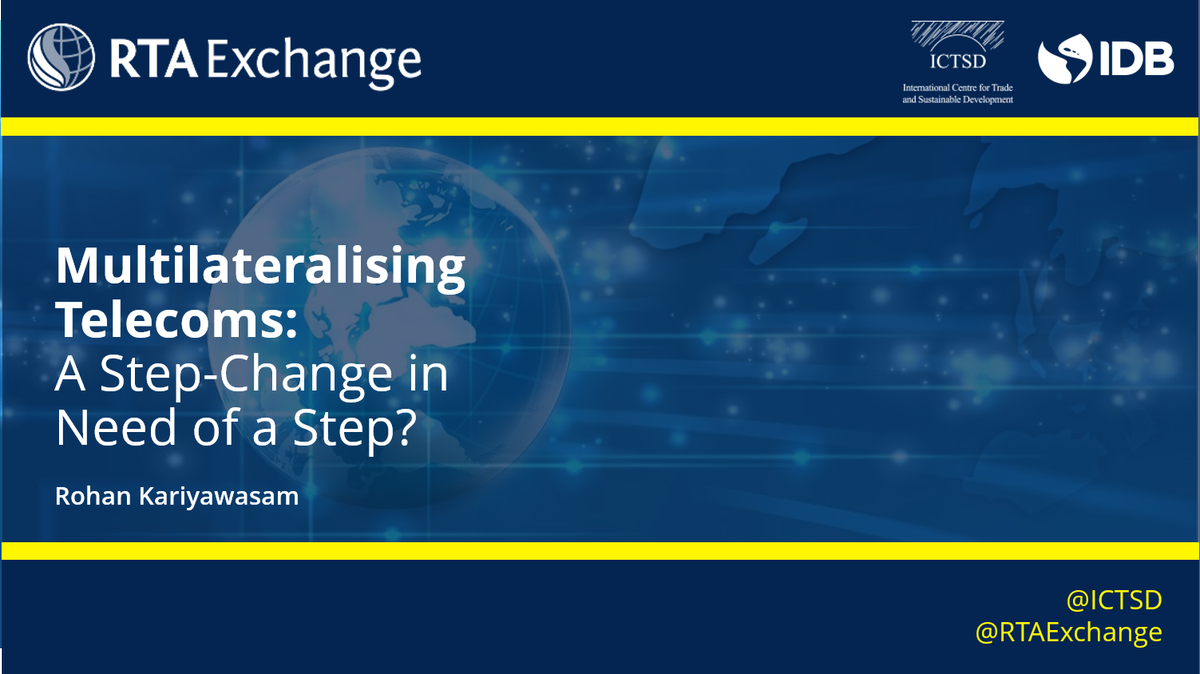 RTA Exchange

ICTSD
International Centre for Trade and Sustainable Development

IDB

Multilateralising Telecoms:
A Step-Change in Need of a Step?

Rohan Kariyawasam

@ICTSD
@RTAExchange